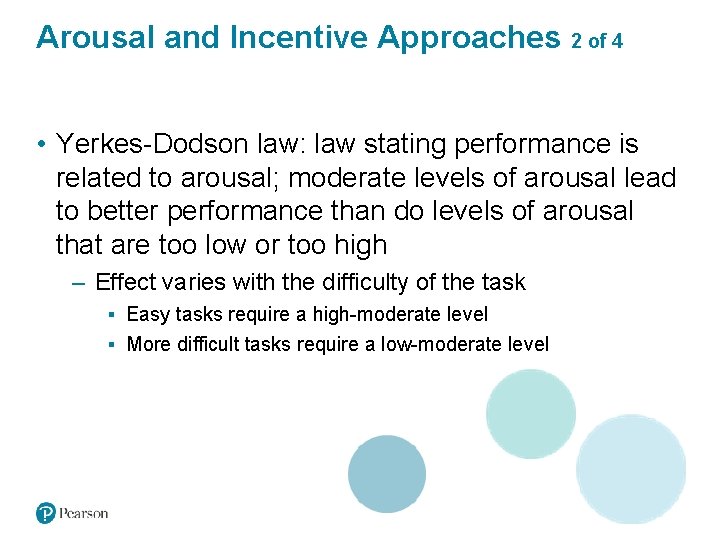 Arousal and Incentive Approaches 2 of 4

• Yerkes-Dodson law: law stating performance is related to arousal; moderate levels of arousal lead to better performance than do levels of arousal that are too low or too high

– Effect varies with the difficulty of the task

▪ Easy tasks require a high-moderate level

▪ More difficult tasks require a low-moderate level

Pearson